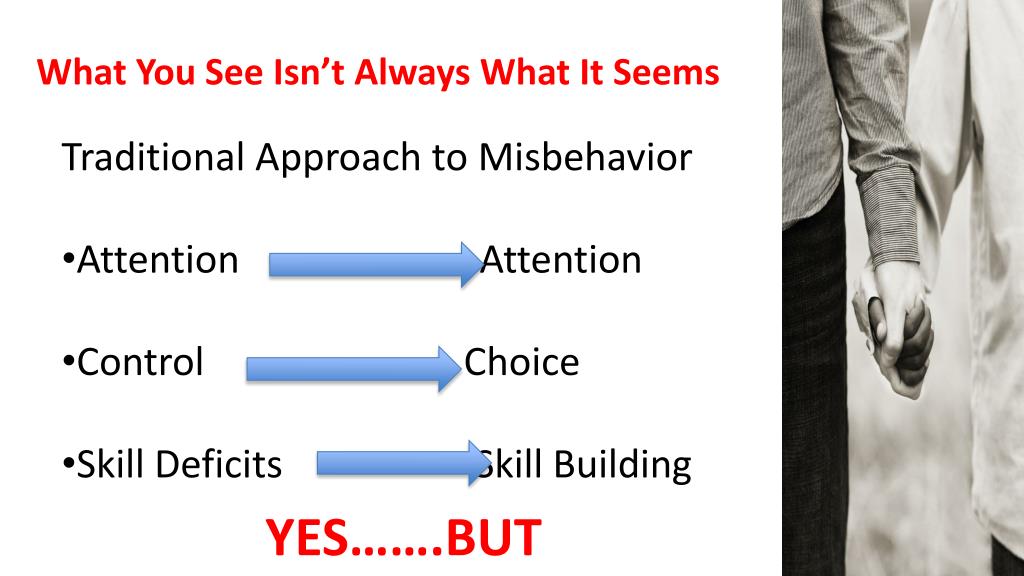 What You See Isn't Always What It Seems

Traditional Approach to Misbehavior

•Attention Attention

•Control Choice

•Skill Deficits Skill Building

YES…….BUT